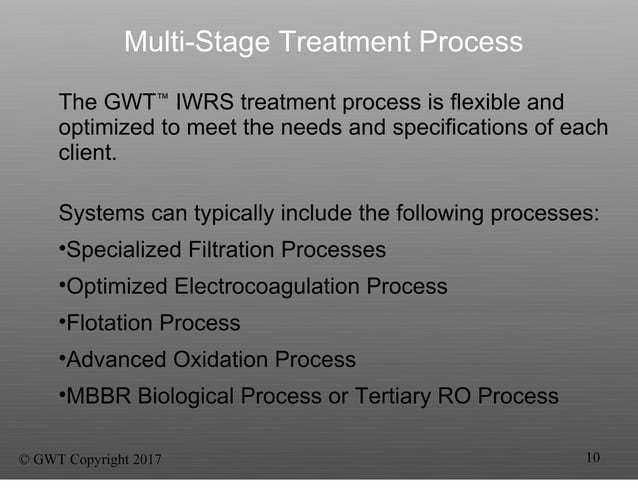 Multi-Stage Treatment Process

The GWT™ IWRS treatment process is flexible and optimized to meet the needs and specifications of each client.

Systems can typically include the following processes:

•Specialized Filtration Processes

•Optimized Electrocoagulation Process

•Flotation Process

•Advanced Oxidation Process

•MBBR Biological Process or Tertiary RO Process

© GWT Copyright 2017

10